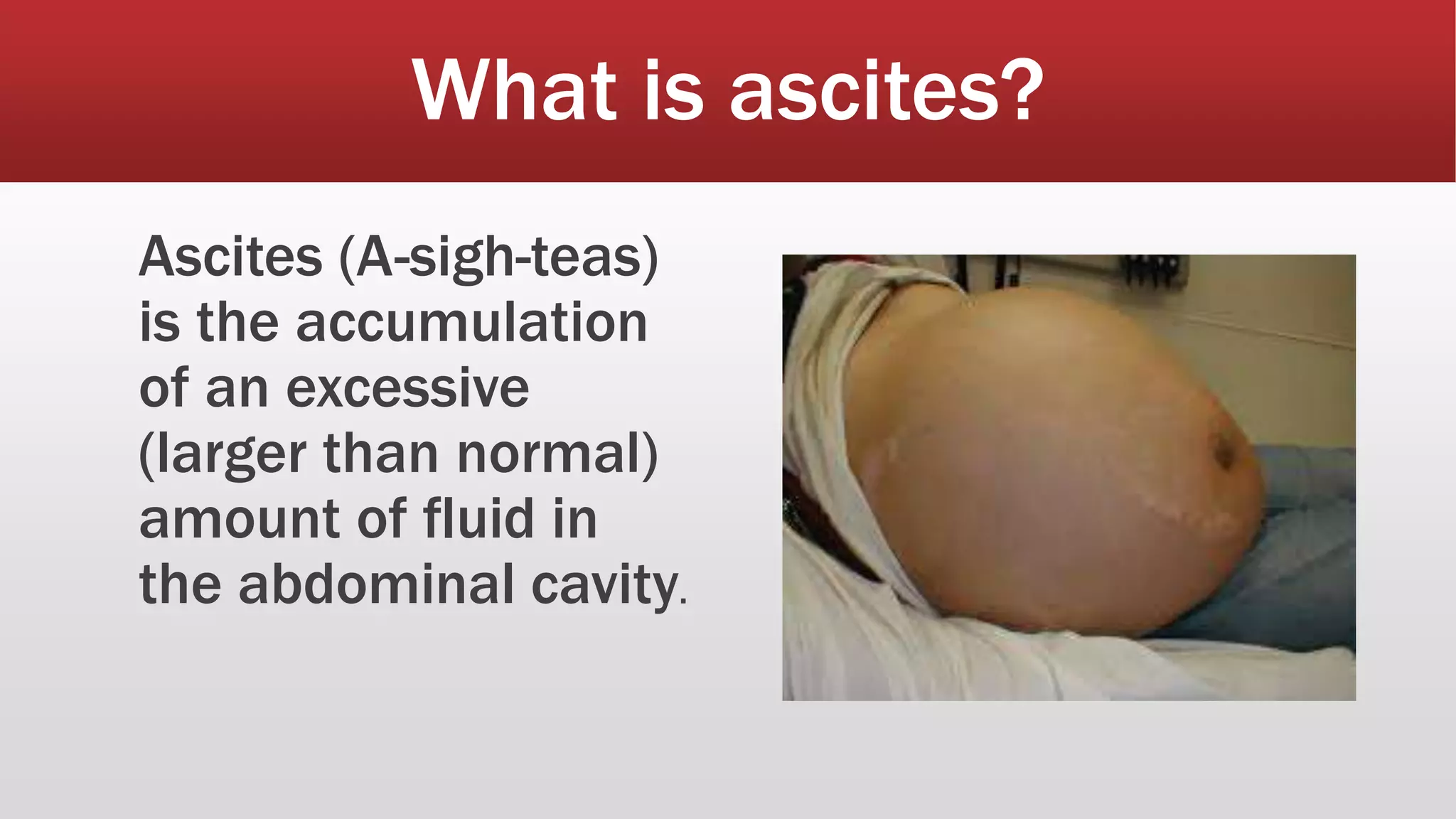 What is ascites?

Ascites (A-sigh-teas) is the accumulation of an excessive (larger than normal) amount of fluid in the abdominal cavity.